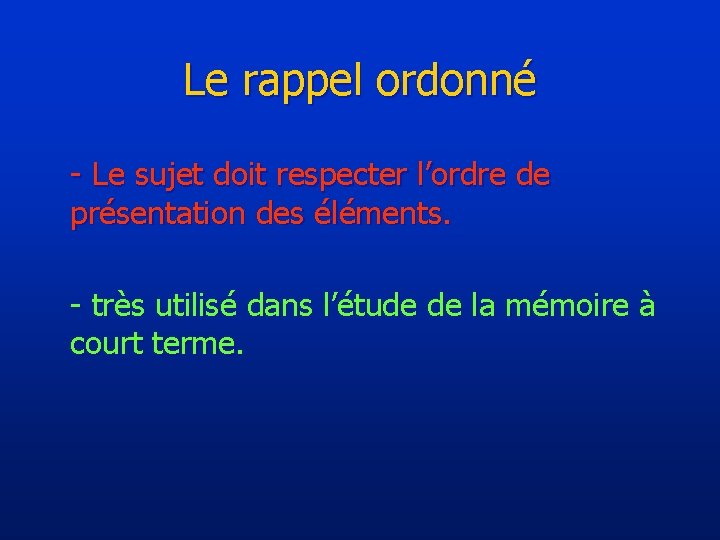 Le rappel ordonné

- Le sujet doit respecter l’ordre de présentation des éléments.

- très utilisé dans l’étude de la mémoire à court terme.